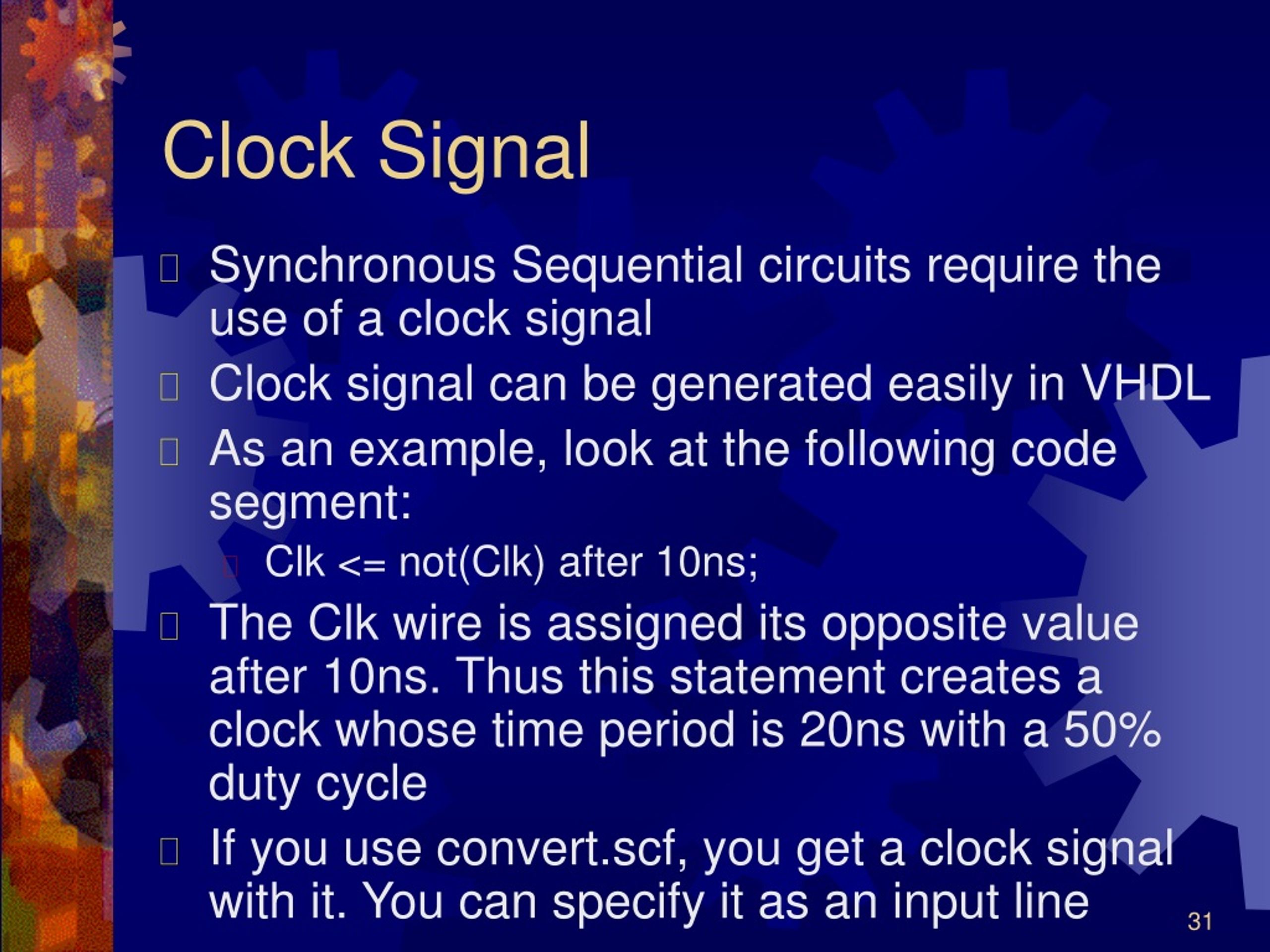 Clock Signal

Synchronous Sequential circuits require the use of a clock signal

Clock signal can be generated easily in VHDL

As an example, look at the following code segment:

Clk <= not(Clk) after 10ns;

The Clk wire is assigned its opposite value after 10ns. Thus this statement creates a clock whose time period is 20ns with a 50% duty cycle

If you use convert.scf, you get a clock signal with it. You can specify it as an input line

31